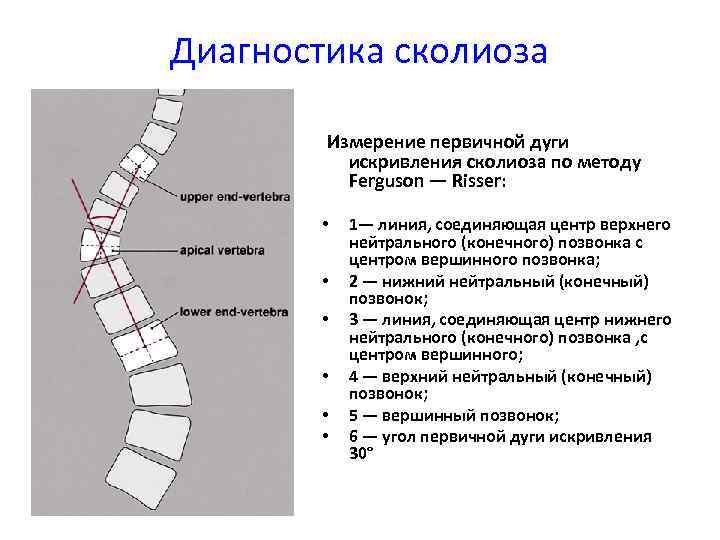 Диагностика сколиоза

upper end-vertebra

apical vertebra

lower end-vertebra

Измерение первичной дуги искривления сколиоза по методу Ferguson — Risser:

• 1— линия, соединяющая центр верхнего нейтрального (конечного) позвонка с центром вершинного позвонка;
• 2 — нижний нейтральный (конечный) позвонок;
• 3 — линия, соединяющая центр нижнего нейтрального (конечного) позвонка ,с центром вершинного;
• 4 — верхний нейтральный (конечный) позвонок;
• 5 — вершинный позвонок;
• 6 — угол первичной дуги искривления 30°